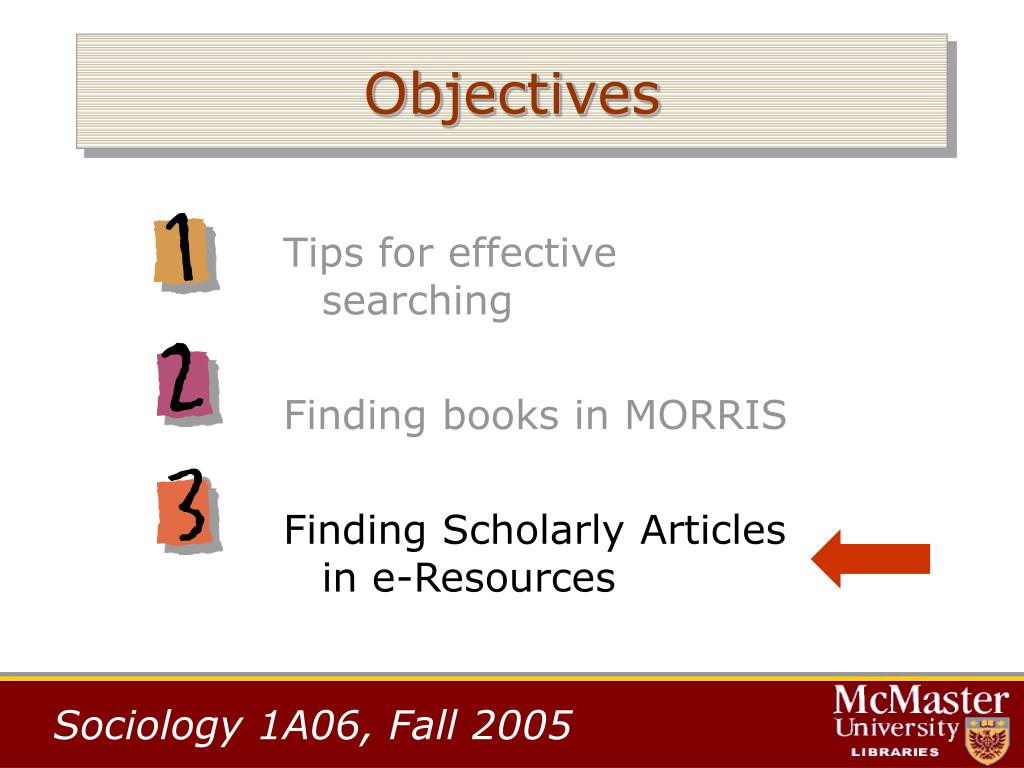 Objectives

1

Tips for effective searching

2

Finding books in MORRIS

3

Finding Scholarly Articles in e-Resources

Sociology 1A06, Fall 2005

McMaster University LIBRARIES